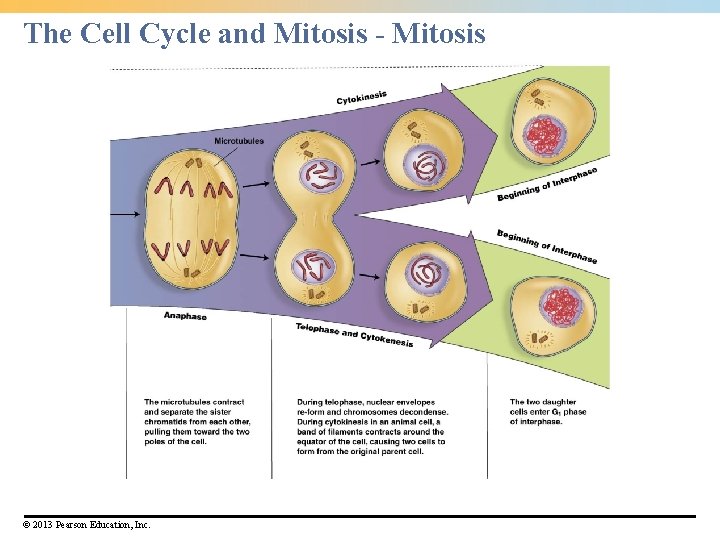 The Cell Cycle and Mitosis - Mitosis

Cytokinesis

Microtubules

Beginning of Interphase

Beginning of Interphase

Anaphase

Telophase and Cytokenesis

The microtubules contract and separate the sister chromatids from each other, pulling them toward the two poles of the cell.

During telophase, nuclear envelopes re-form and chromosomes decondense. During cytokinesis in an animal cell, a band of filaments contracts around the equator of the cell, causing two cells to form from the original parent cell.

The two daughter cells enter $G_1$ phase of interphase.

© 2013 Pearson Education, Inc.